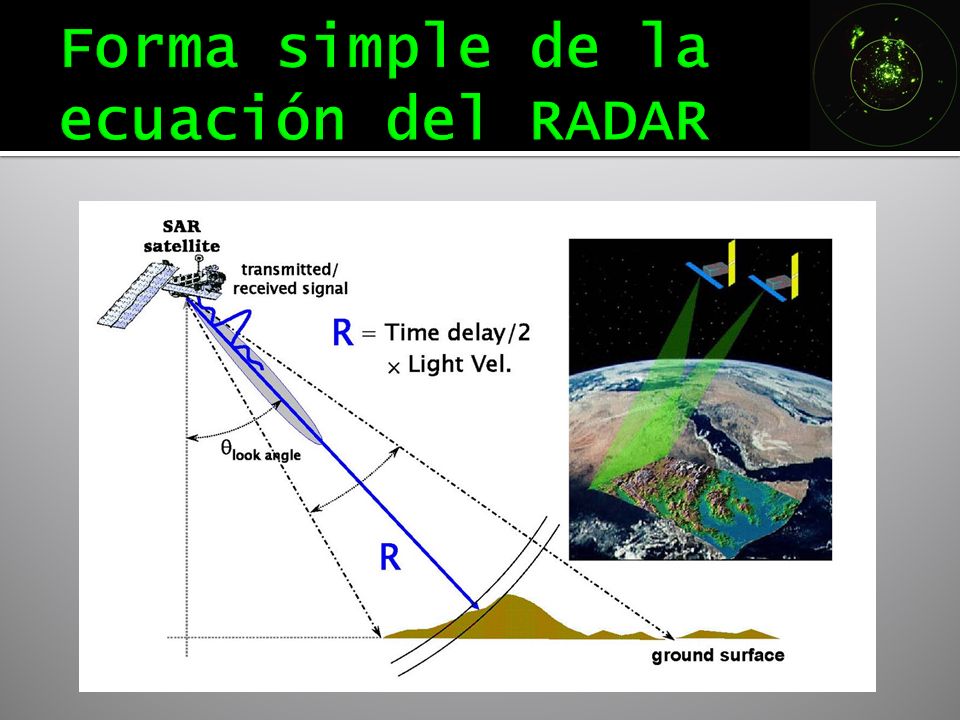 Forma simple de la ecuación del RADAR

SAR satellite

transmitted/ received signal

R = Time delay/2 × Light Vel.

$\theta_{look\ angle}$

R

ground surface